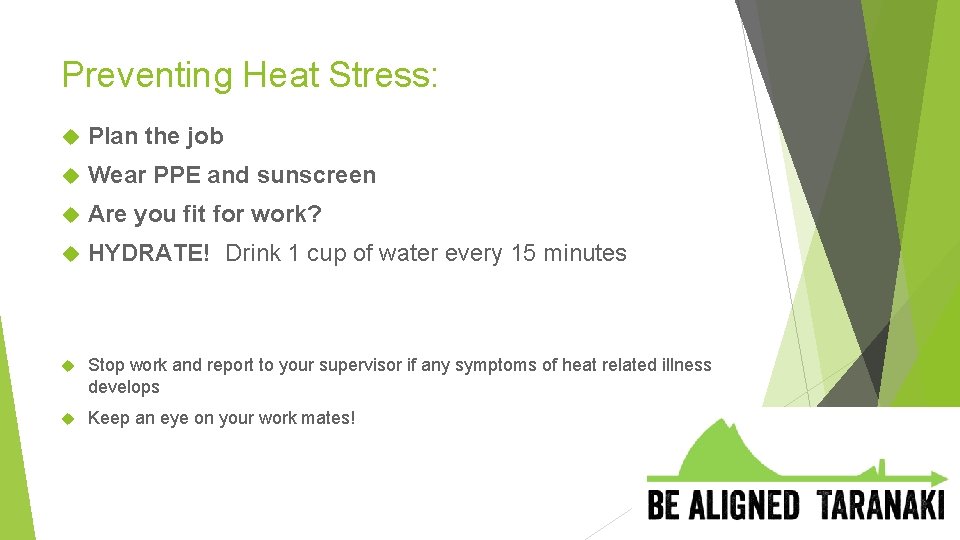 Preventing Heat Stress:

Plan the job

Wear PPE and sunscreen

Are you fit for work?

HYDRATE! Drink 1 cup of water every 15 minutes

Stop work and report to your supervisor if any symptoms of heat related illness develops

Keep an eye on your work mates!

BE ALIGNED TARANAKI